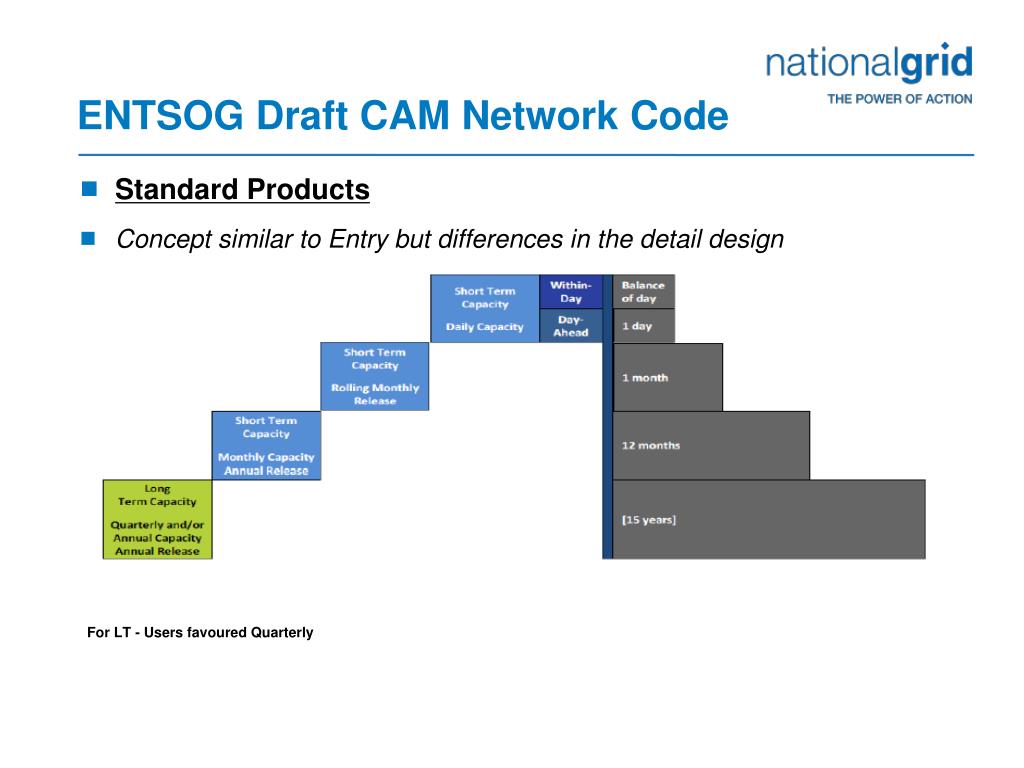 nationalgrid
THE POWER OF ACTION

ENTSOG Draft CAM Network Code

Standard Products

Concept similar to Entry but differences in the detail design

Short Term Capacity
Daily Capacity

Within-Day

Day-Ahead

Balance of day

1 day

Short Term Capacity
Rolling Monthly Release

1 month

Short Term Capacity
Monthly Capacity Annual Release

12 months

Long Term Capacity
Quarterly and/or Annual Capacity Annual Release

[15 years]

For LT - Users favoured Quarterly